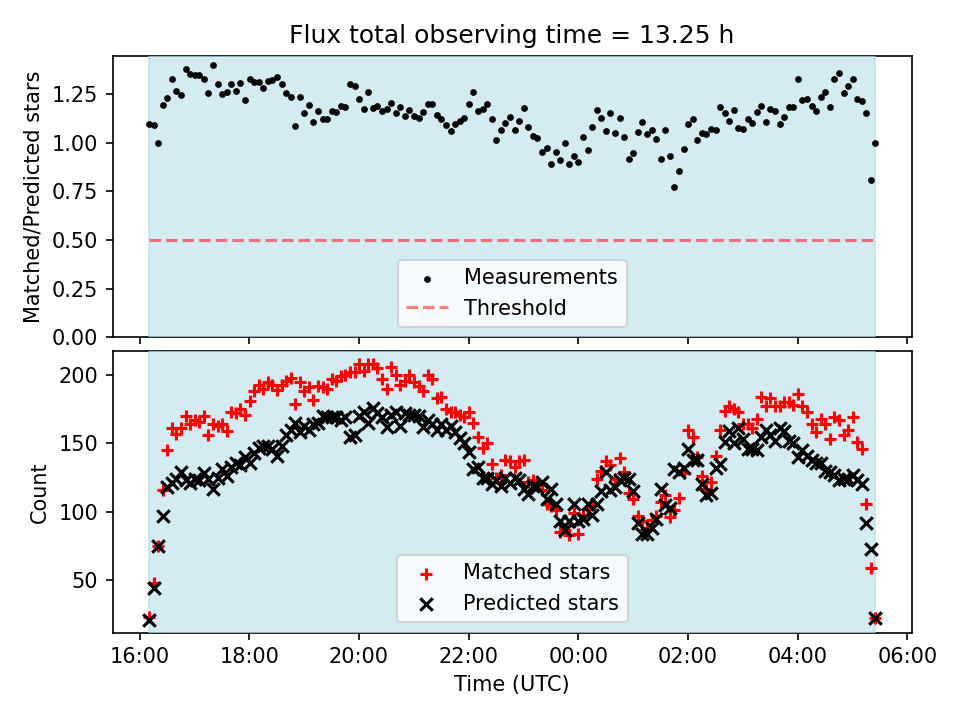 Flux total observing time = 13.25 h

Matched/Predicted stars

1.25
1.00
0.75
0.50
0.25
0.00

Measurements
Threshold

Count

200
150
100
50

Matched stars
Predicted stars

16:00
18:00
20:00
22:00
00:00
02:00
04:00
06:00

Time (UTC)